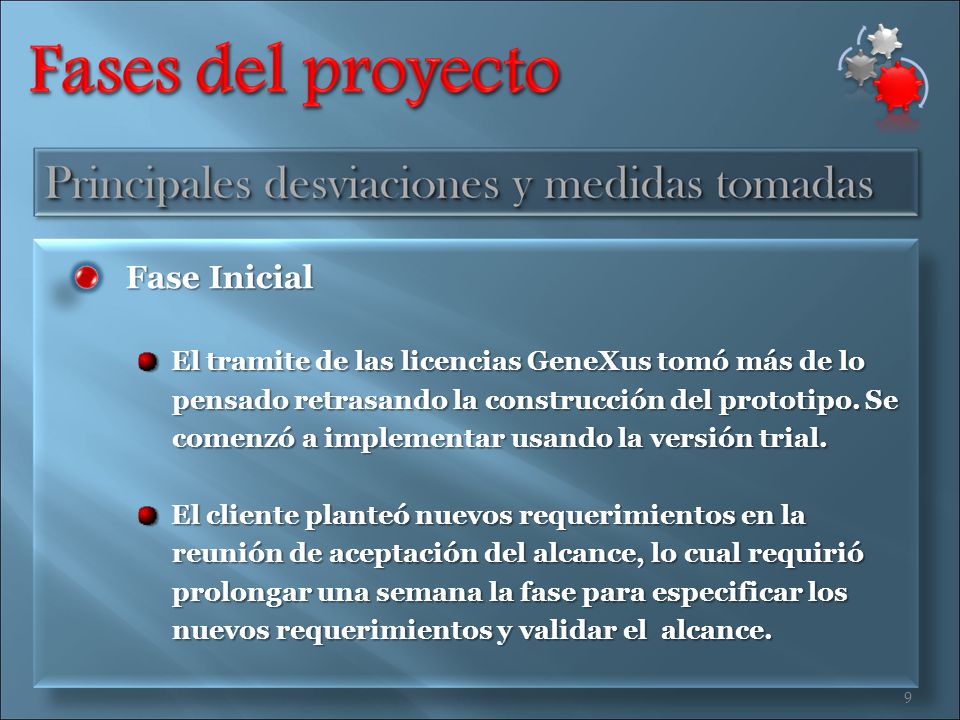 Fases del proyecto

Principales desviaciones y medidas tomadas

Fase Inicial

El tramite de las licencias GeneXus tomó más de lo pensado retrasando la construcción del prototipo. Se comenzó a implementar usando la versión trial.

El cliente planteó nuevos requerimientos en la reunión de aceptación del alcance, lo cual requirió prolongar una semana la fase para especificar los nuevos requerimientos y validar el alcance.

9